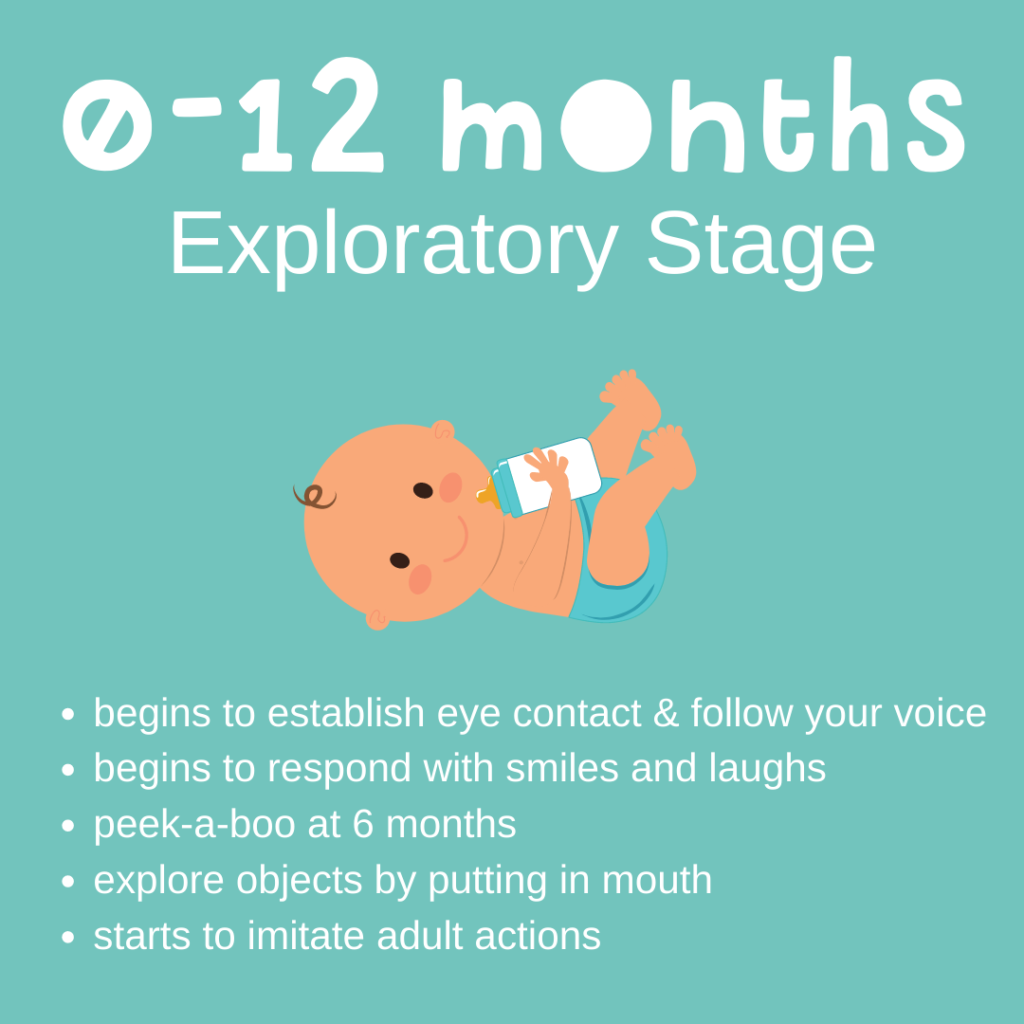 0-12 months
Exploratory Stage

- begins to establish eye contact & follow your voice
- begins to respond with smiles and laughs
- peek-a-boo at 6 months
- explore objects by putting in mouth
- starts to imitate adult actions